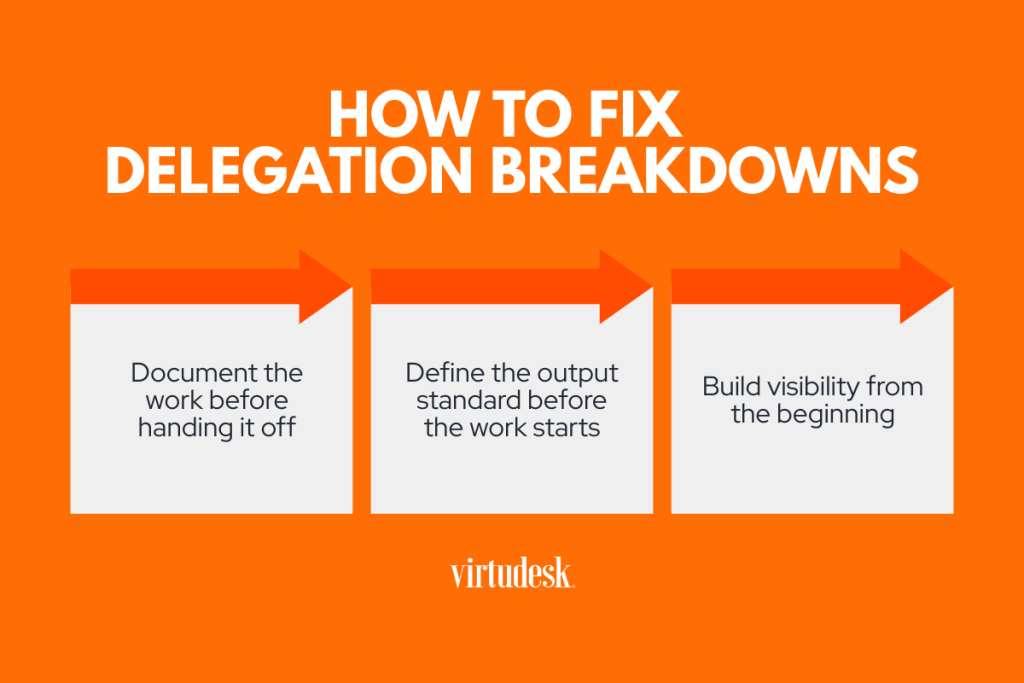 HOW TO FIX DELEGATION BREAKDOWNS

Document the work before handing it off

Define the output standard before the work starts

Build visibility from the beginning

virtudesk.